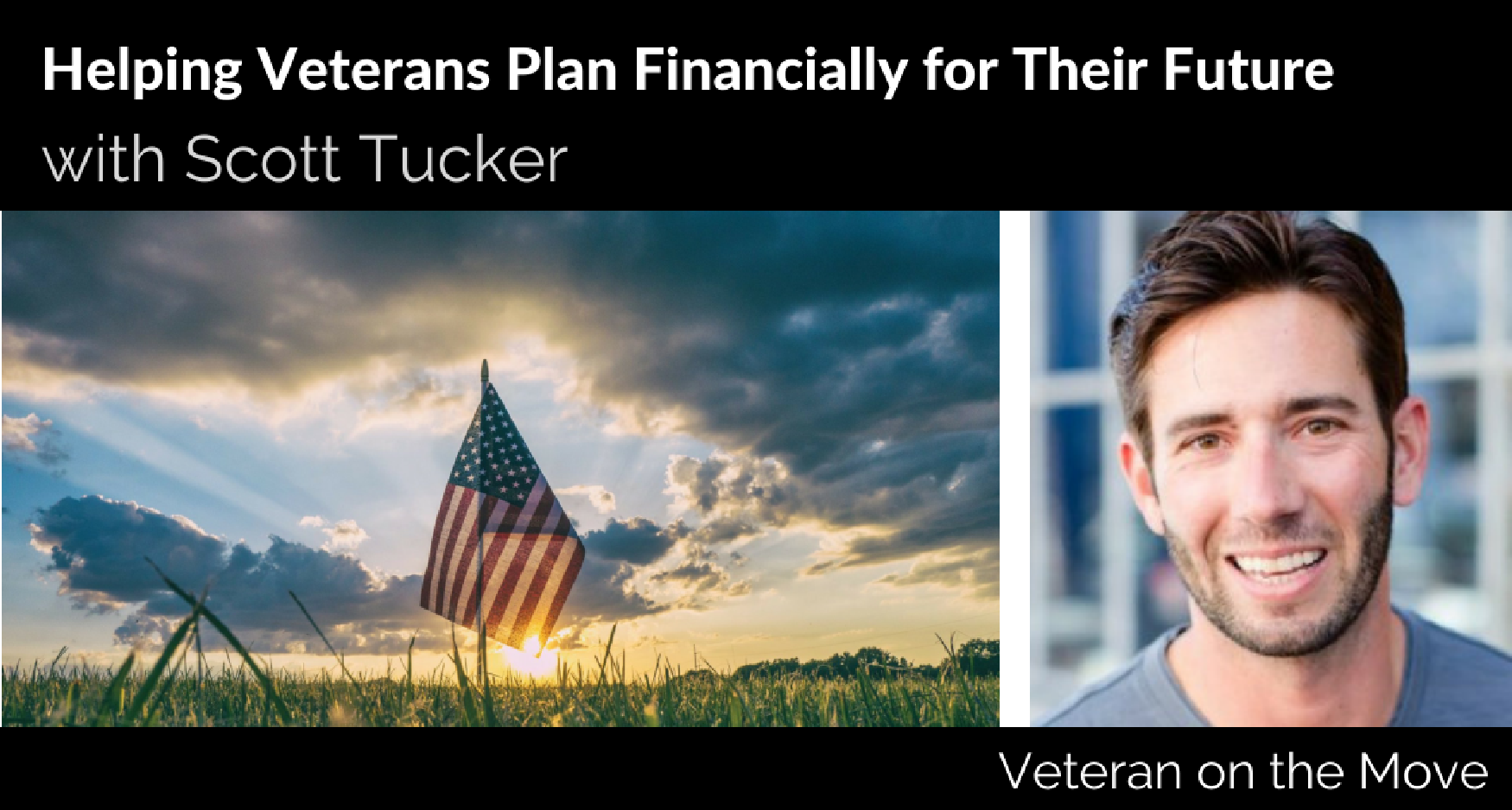 Helping Veterans Plan Financially for Their Future
with Scott Tucker

Veteran on the Move